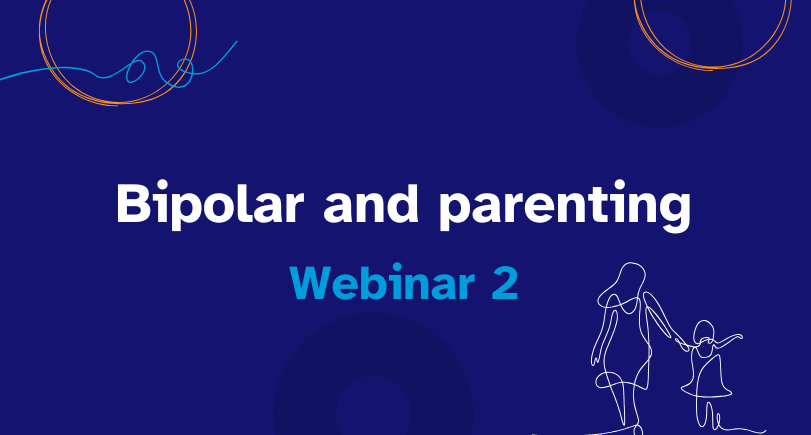 Bipolar and parenting

Webinar 2